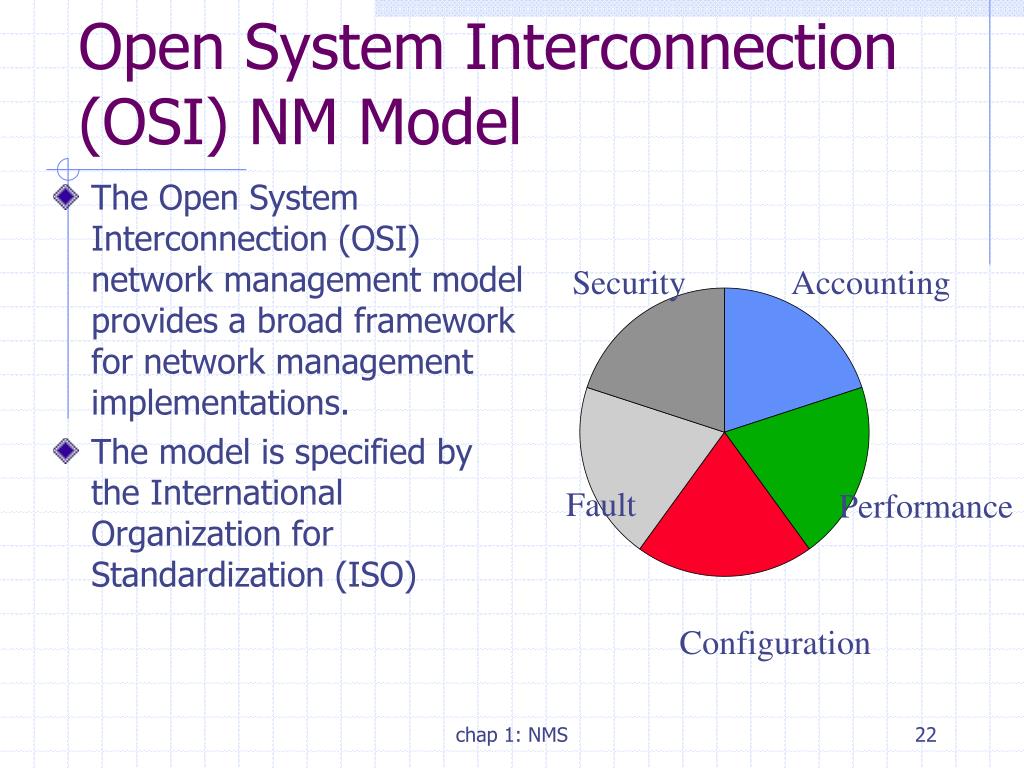 Open System Interconnection (OSI) NM Model

The Open System Interconnection (OSI) network management model provides a broad framework for network management implementations.

The model is specified by the International Organization for Standardization (ISO)

Security
Accounting
Fault
Performance
Configuration

chap 1: NMS

22